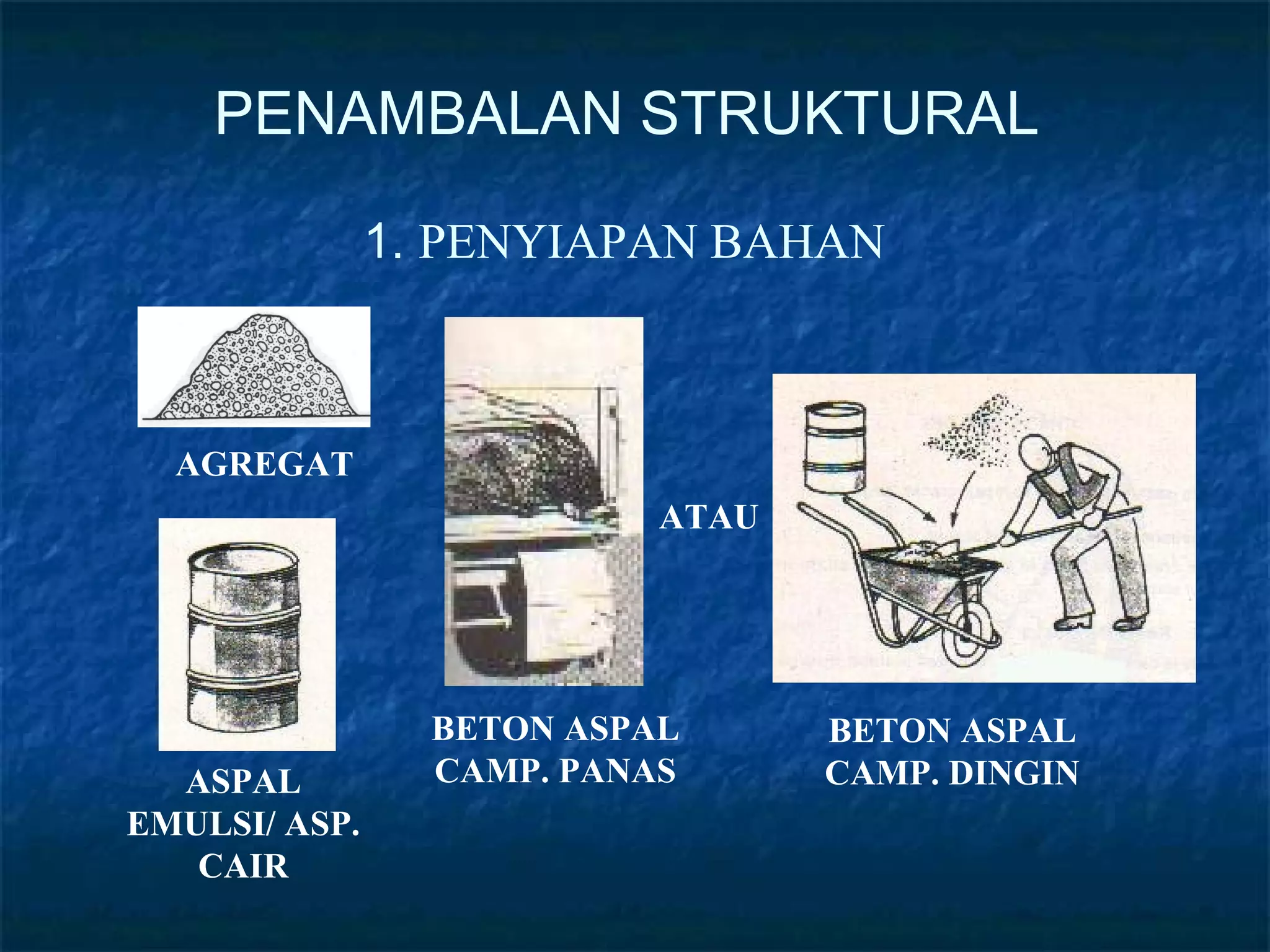 PENAMBALAN STRUKTURAL

1. PENYIAPAN BAHAN

AGREGAT

ASPAL EMULSI/ ASP. CAIR

BETON ASPAL CAMP. PANAS

ATAU

BETON ASPAL CAMP. DINGIN